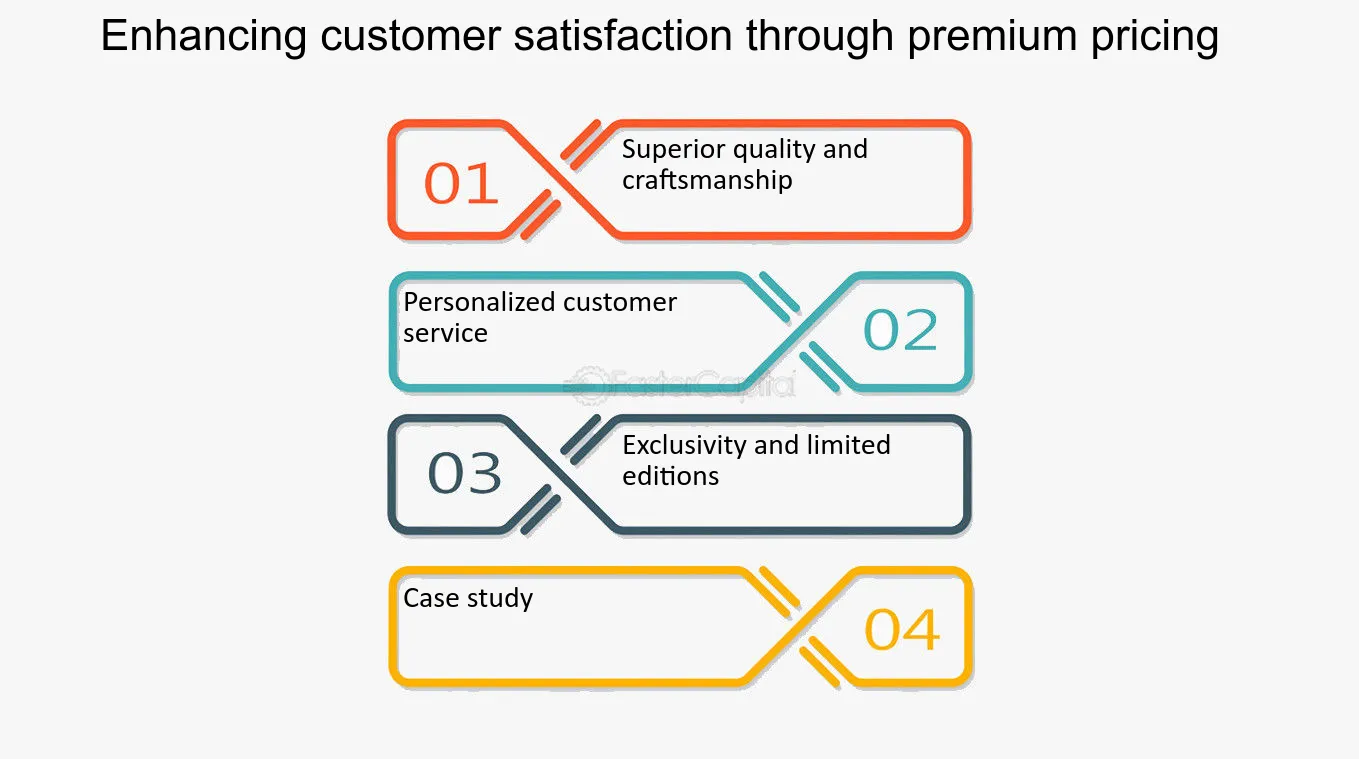 Enhancing customer satisfaction through premium pricing

01

Superior quality and craftsmanship

Personalized customer service

02

FasterCapital

03

Exclusivity and limited editions

Case study

04